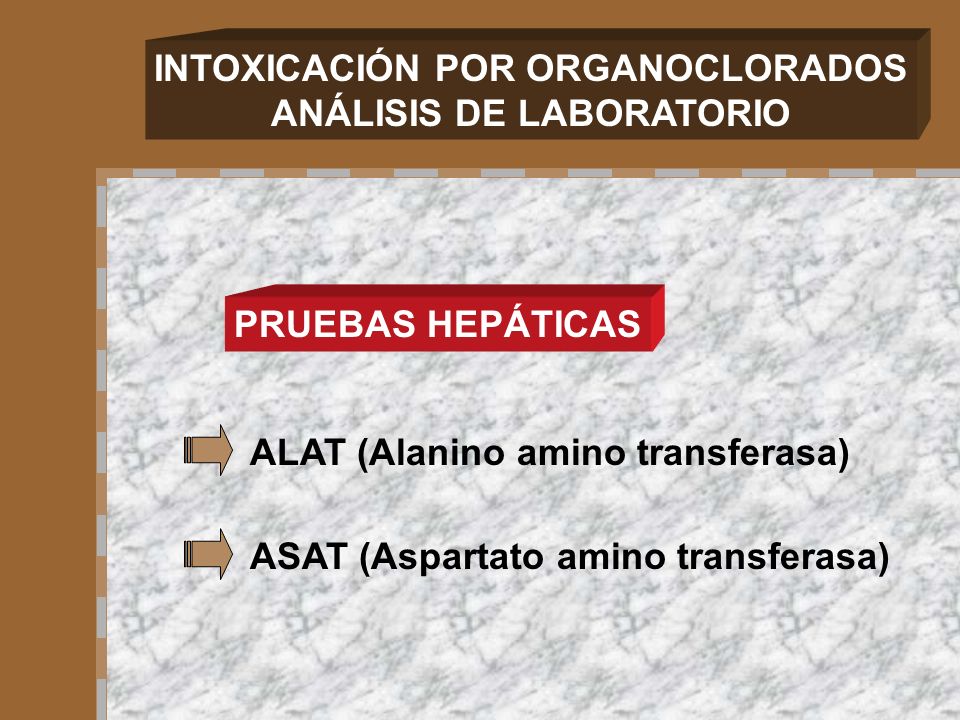 INTOXICACIÓN POR ORGANOCLORADOS
ANÁLISIS DE LABORATORIO

PRUEBAS HEPÁTICAS

ALAT (Alanino amino transferasa)

ASAT (Aspartato amino transferasa)